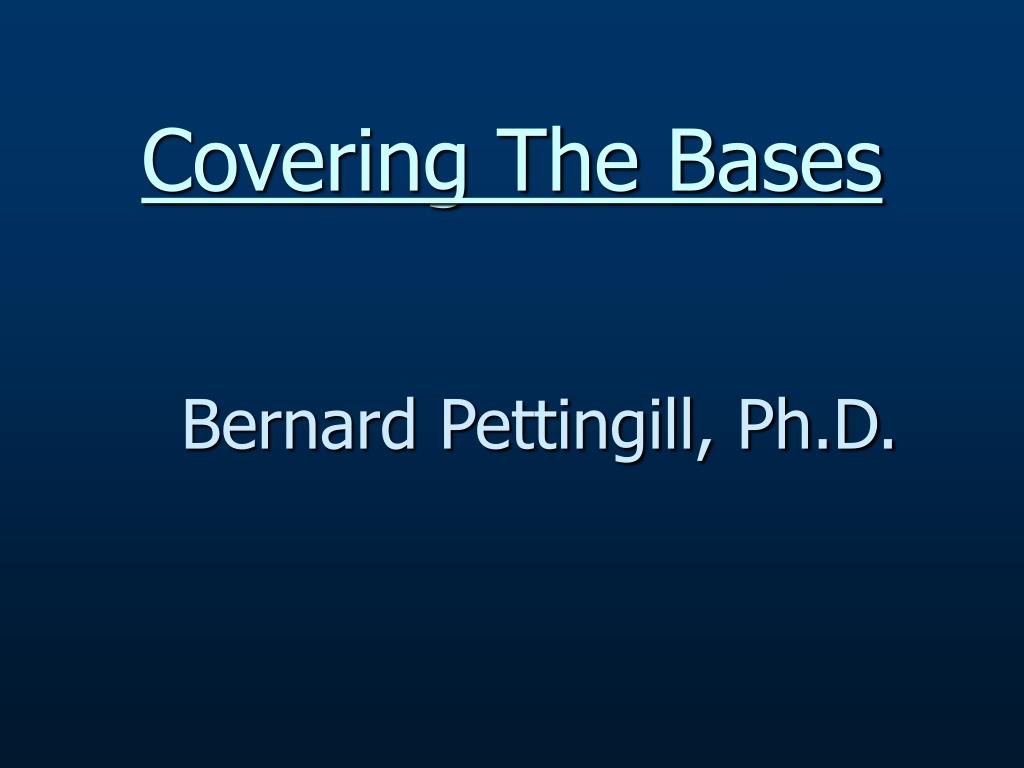 Covering The Bases

Bernard Pettingill, Ph.D.